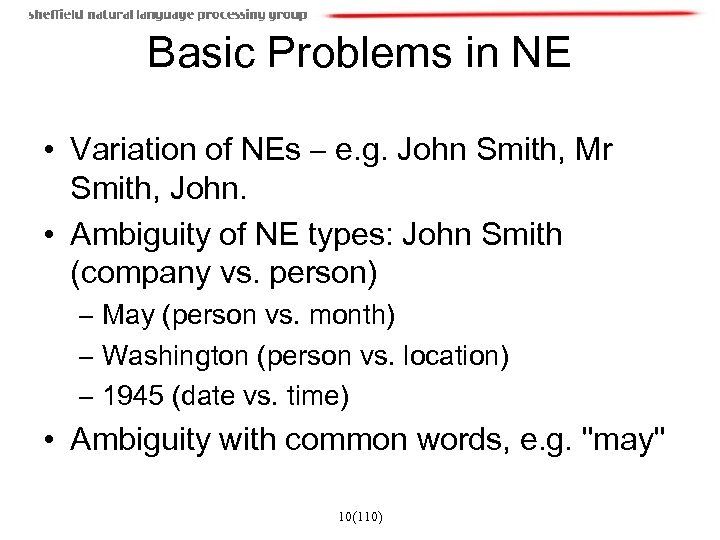 sheffield natural language processing group

Basic Problems in NE

• Variation of NEs – e.g. John Smith, Mr Smith, John.
• Ambiguity of NE types: John Smith (company vs. person)
– May (person vs. month)
– Washington (person vs. location)
– 1945 (date vs. time)
• Ambiguity with common words, e.g. "may"

10(110)